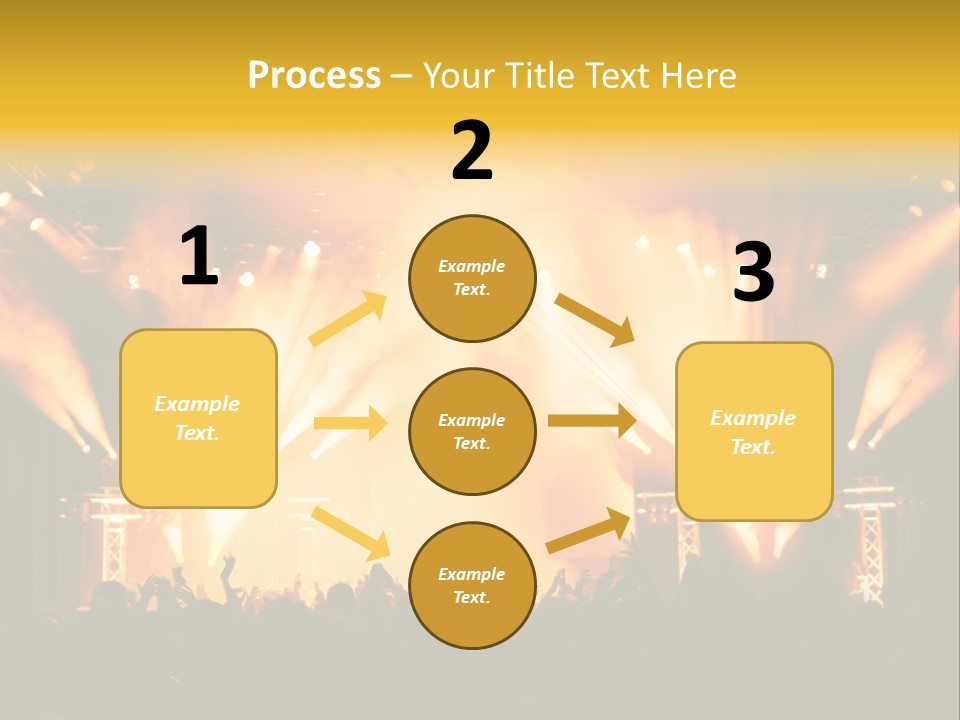 Process – Your Title Text Here

1

Example Text.

2

Example Text.

Example Text.

Example Text.

3

Example Text.